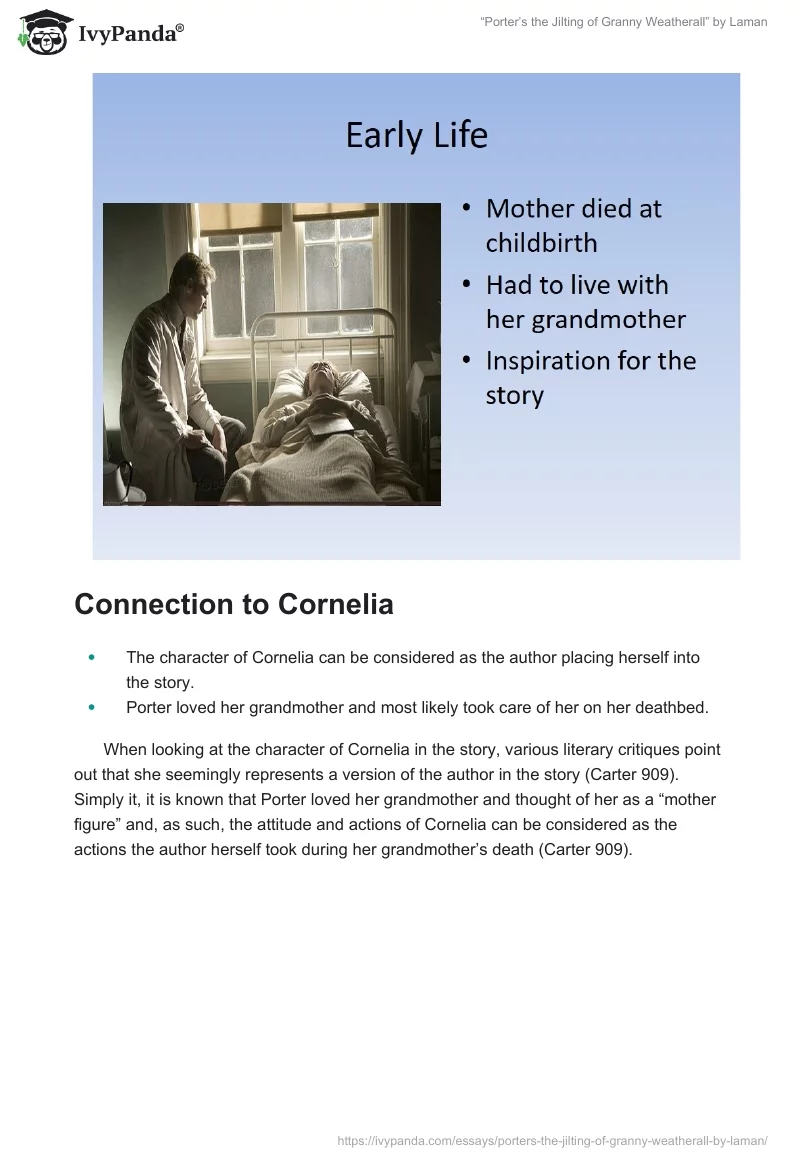 IvyPanda®

"Porter's the Jilting of Granny Weatherall" by Laman

Early Life

• Mother died at childbirth
• Had to live with her grandmother
• Inspiration for the story

Connection to Cornelia

• The character of Cornelia can be considered as the author placing herself into the story.
• Porter loved her grandmother and most likely took care of her on her deathbed.

When looking at the character of Cornelia in the story, various literary critiques point out that she seemingly represents a version of the author in the story (Carter 909). Simply it, it is known that Porter loved her grandmother and thought of her as a "mother figure" and, as such, the attitude and actions of Cornelia can be considered as the actions the author herself took during her grandmother's death (Carter 909).

https://ivypanda.com/essays/porters-the-jilting-of-granny-weatherall-by-laman/